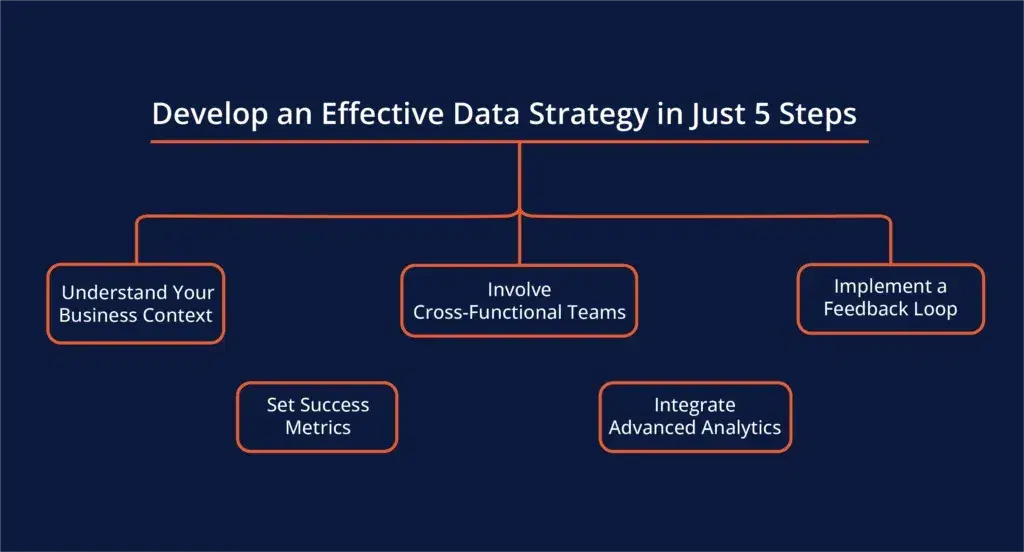 Develop an Effective Data Strategy in Just 5 Steps

Understand Your Business Context

Set Success Metrics

Involve Cross-Functional Teams

Integrate Advanced Analytics

Implement a Feedback Loop